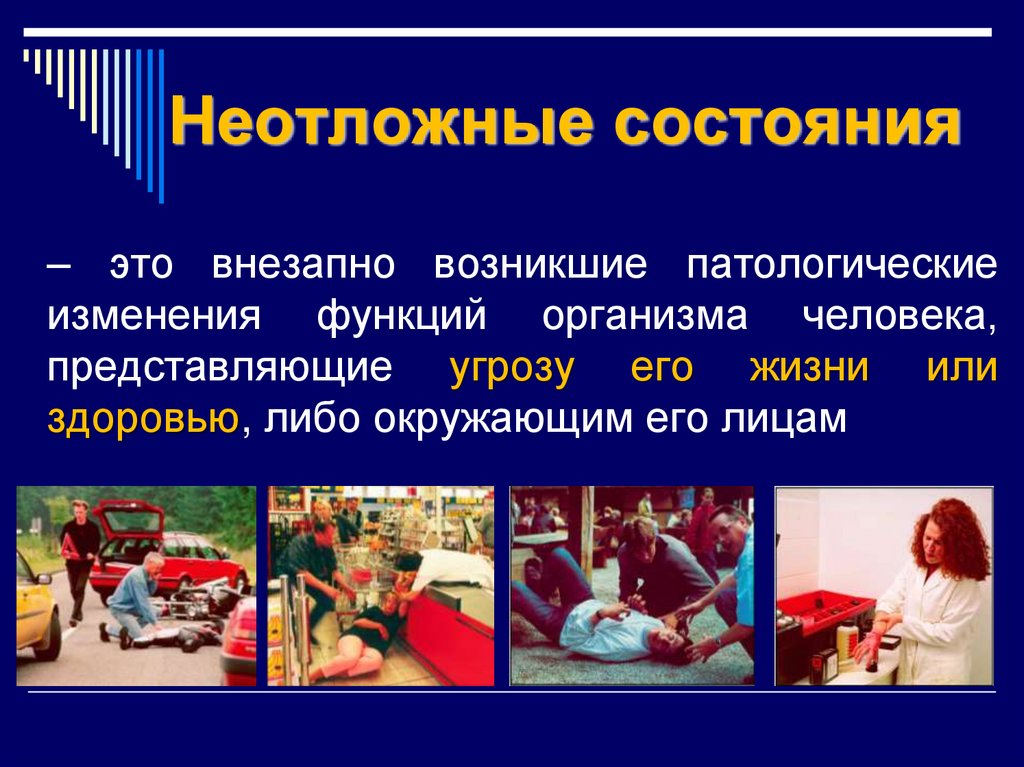 Неотложные состояния

– это внезапно возникшие патологические изменения функций организма человека, представляющие угрозу его жизни или здоровью, либо окружающим его лицам